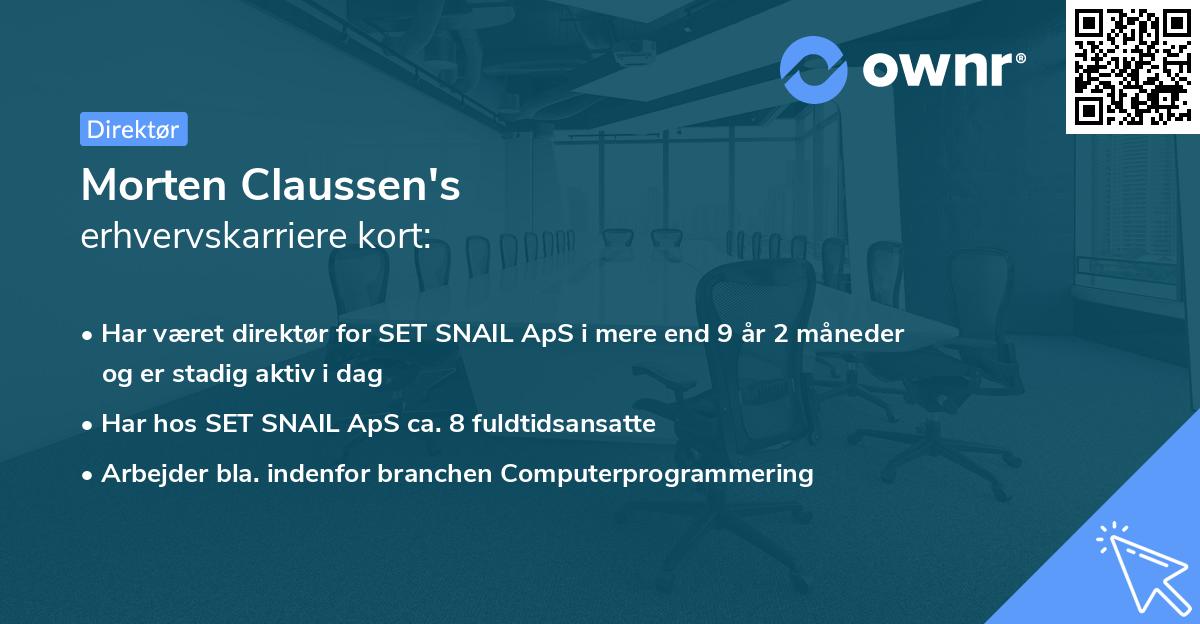 ownr®

Direktør

Morten Claussen's
erhvervskarriere kort:

• Har været direktør for SET SNAIL ApS i mere end 9 år 2 måneder og er stadig aktiv i dag

• Har hos SET SNAIL ApS ca. 8 fuldtidsansatte

• Arbejder bla. indenfor branchen Computerprogrammering